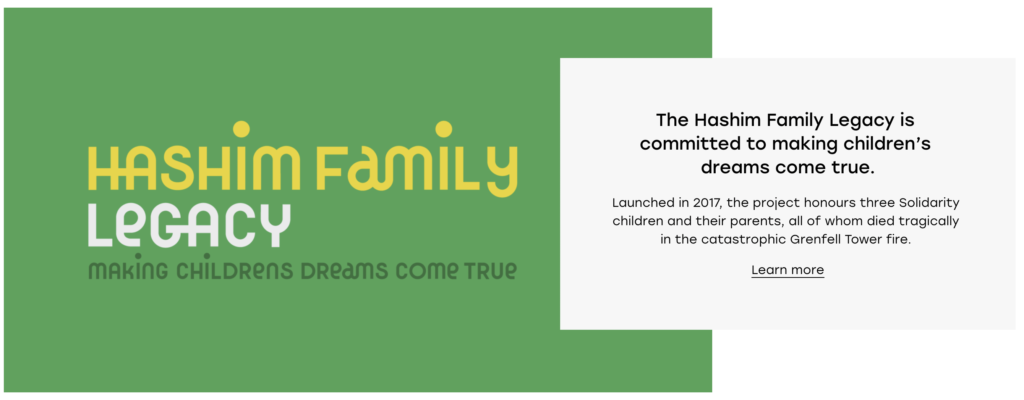 HASHIM FAMILY LEGACY
MAKING CHILDRENS DREAMS COME TRUE

The Hashim Family Legacy is committed to making children's dreams come true.

Launched in 2017, the project honours three Solidarity children and their parents, all of whom died tragically in the catastrophic Grenfell Tower fire.

Learn more